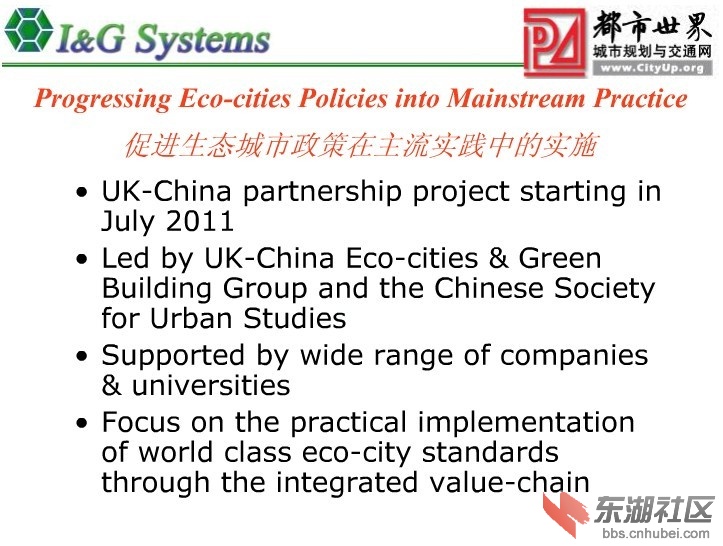 I&G Systems

都市世界
城市规划与交通网
www.CityUp.org

Progressing Eco-cities Policies into Mainstream Practice
促进生态城市政策在主流实践中的实施

• UK-China partnership project starting in July 2011
• Led by UK-China Eco-cities & Green Building Group and the Chinese Society for Urban Studies
• Supported by wide range of companies & universities
• Focus on the practical implementation of world class eco-city standards through the integrated value-chain

东湖社区
bbs.cnhubei.com